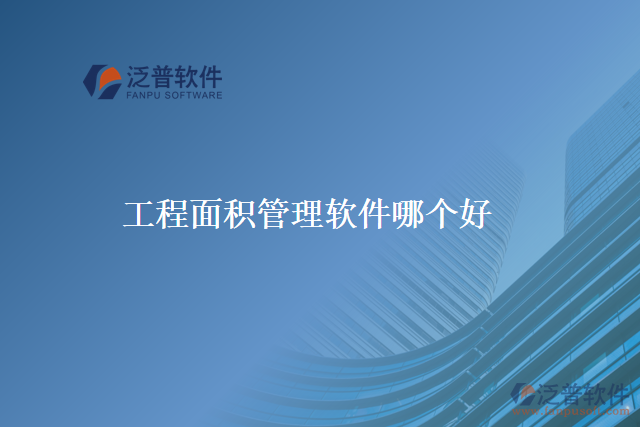 泛普软件
FANPU SOFTWARE

工程面积管理软件哪个好

泛普软件
www.fanpusoft.com